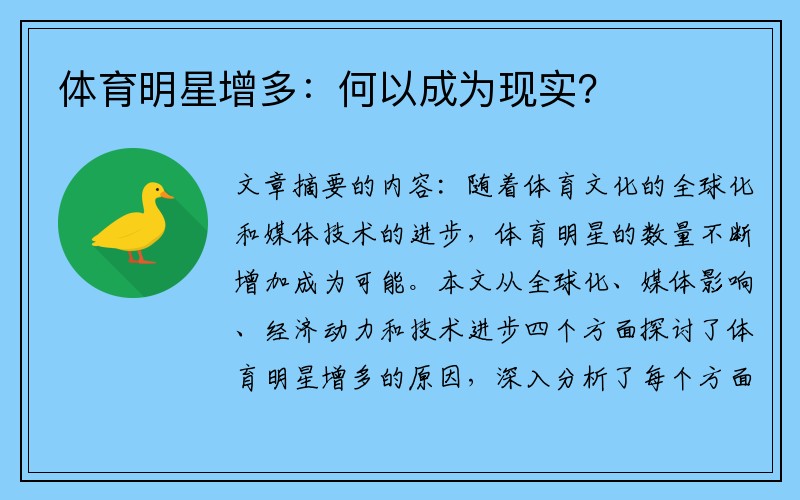 体育明星增多：何以成为现实？

文章摘要的内容：随着体育文化的全球化和媒体技术的进步，体育明星的数量不断增加成为可能。本文从全球化、媒体影响、经济动力和技术进步四个方面探讨了体育明星增多的原因，深入分析了每个方面